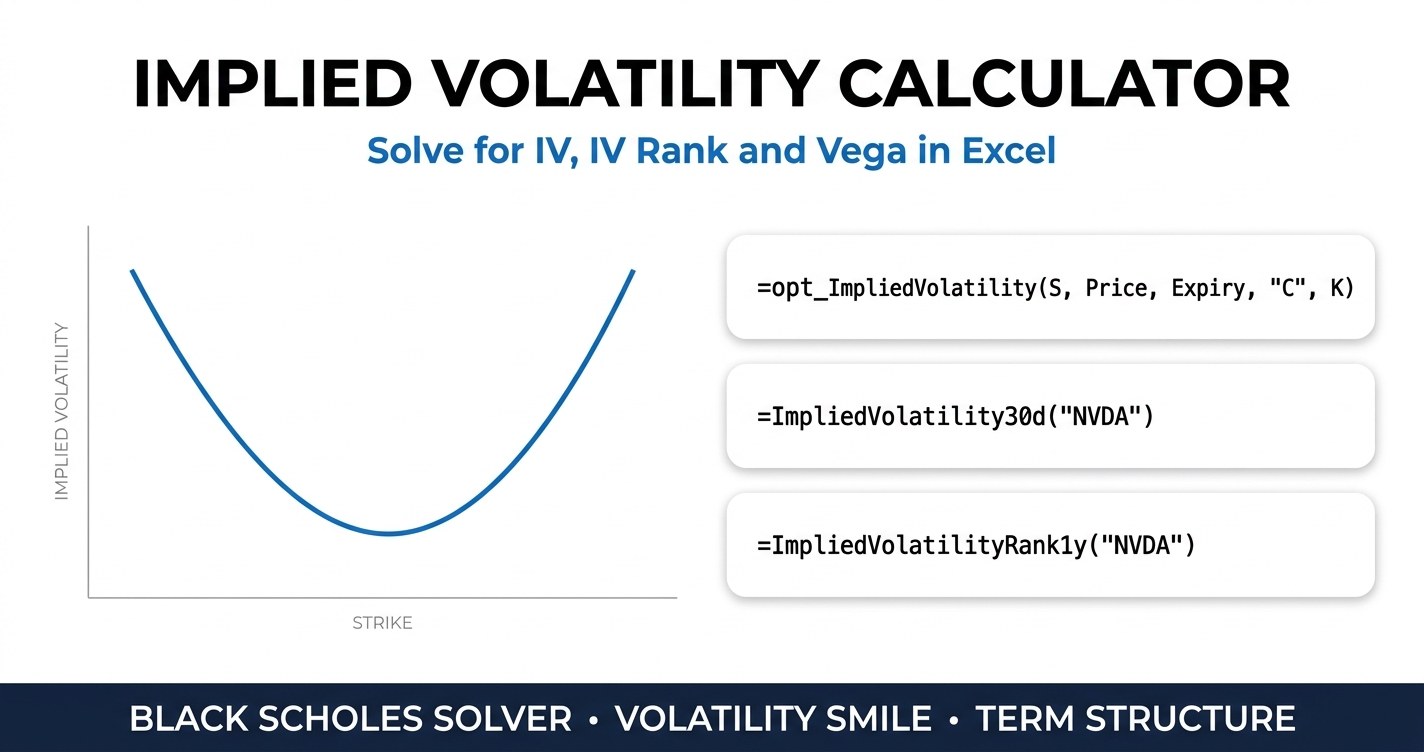 IMPLIED VOLATILITY CALCULATOR

Solve for IV, IV Rank and Vega in Excel

IMPLIED VOLATILITY

STRIKE

=opt_ImpliedVolatility(S, Price, Expiry, "C", K)

=ImpliedVolatility30d("NVDA")

=ImpliedVolatilityRank1y("NVDA")

BLACK SCHOLES SOLVER • VOLATILITY SMILE • TERM STRUCTURE